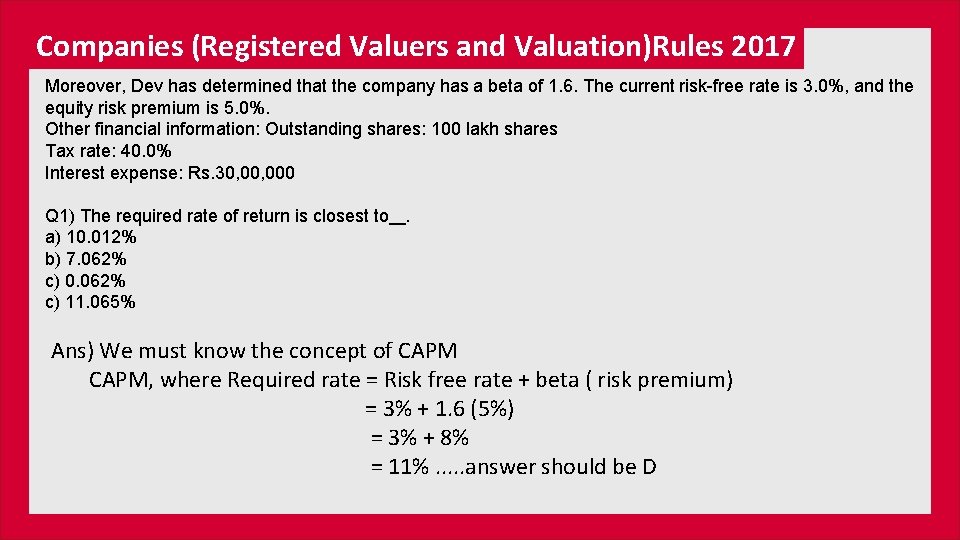 Companies (Registered Valuers and Valuation)Rules 2017

Moreover, Dev has determined that the company has a beta of 1.6. The current risk-free rate is 3.0%, and the equity risk premium is 5.0%.
Other financial information: Outstanding shares: 100 lakh shares
Tax rate: 40.0%
Interest expense: Rs.30,00,000

Q1) The required rate of return is closest to____.
a) 10.012%
b) 7.062%
c) 0.062%
c) 11.065%

Ans) We must know the concept of CAPM
CAPM, where Required rate = Risk free rate + beta ( risk premium)
= 3% + 1.6 (5%)
= 3% + 8%
= 11% .....answer should be D